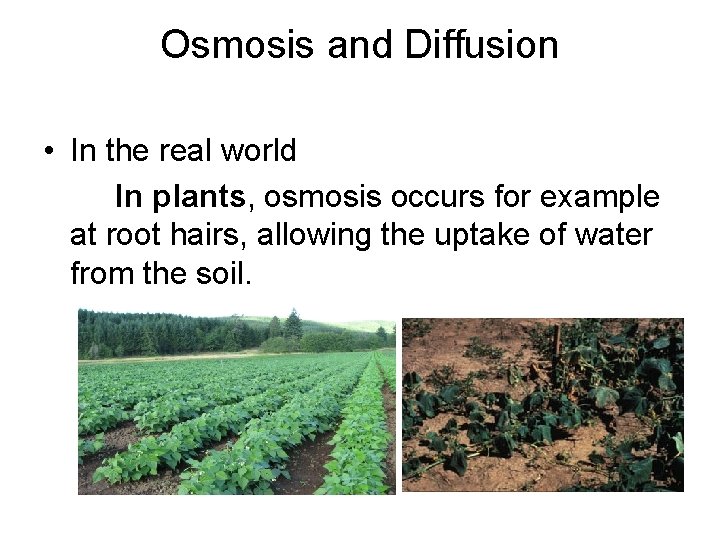 Osmosis and Diffusion

• In the real world

In plants, osmosis occurs for example at root hairs, allowing the uptake of water from the soil.